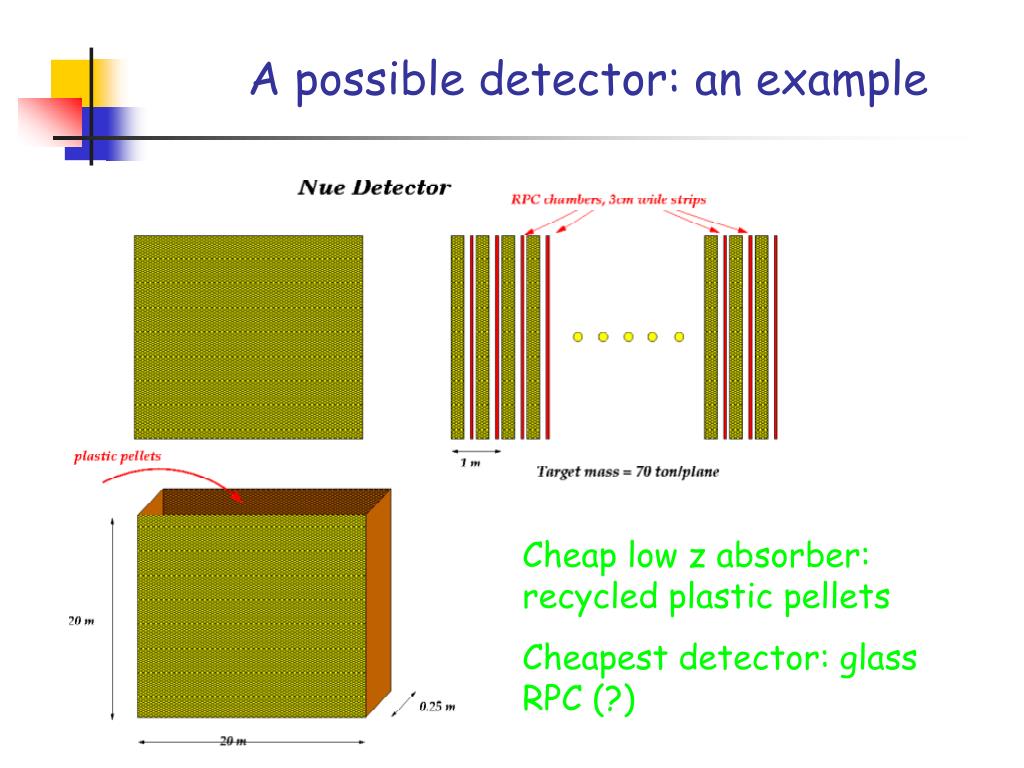 A possible detector: an example

Nue Detector

RPC chambers, 3cm wide strips

1 m

Target mass = 70 ton/plane

plastic pellets

20 m

0.25 m

20 m

Cheap low z absorber: recycled plastic pellets

Cheapest detector: glass RPC (?)